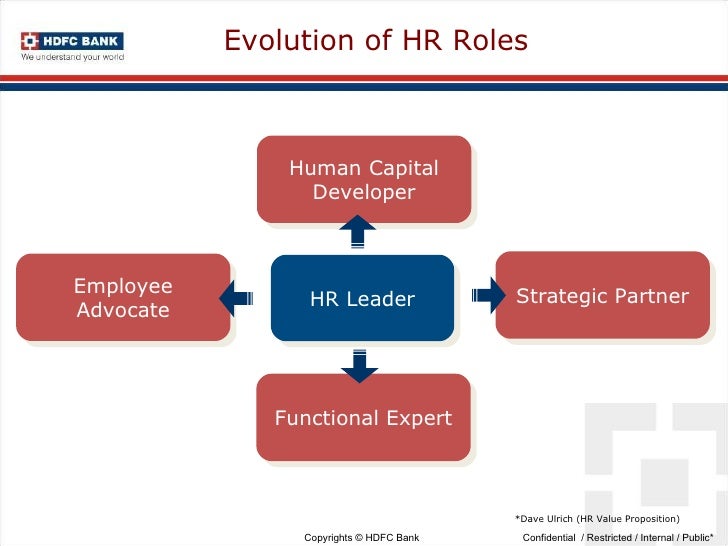 HDFC BANK
We understand your world

Evolution of HR Roles

Human Capital Developer

Employee Advocate

HR Leader

Strategic Partner

Functional Expert

*Dave Ulrich (HR Value Proposition)

Copyrights © HDFC Bank

Confidential / Restricted / Internal / Public*